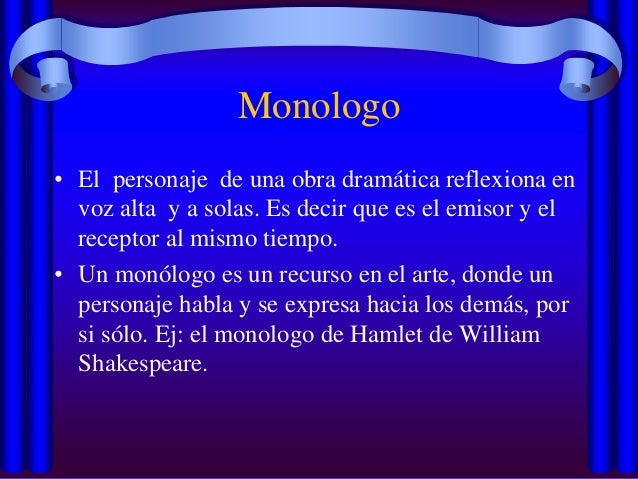 Monologo

• El personaje de una obra dramática reflexiona en voz alta y a solas. Es decir que es el emisor y el receptor al mismo tiempo.

• Un monólogo es un recurso en el arte, donde un personaje habla y se expresa hacia los demás, por si sólo. Ej: el monologo de Hamlet de William Shakespeare.